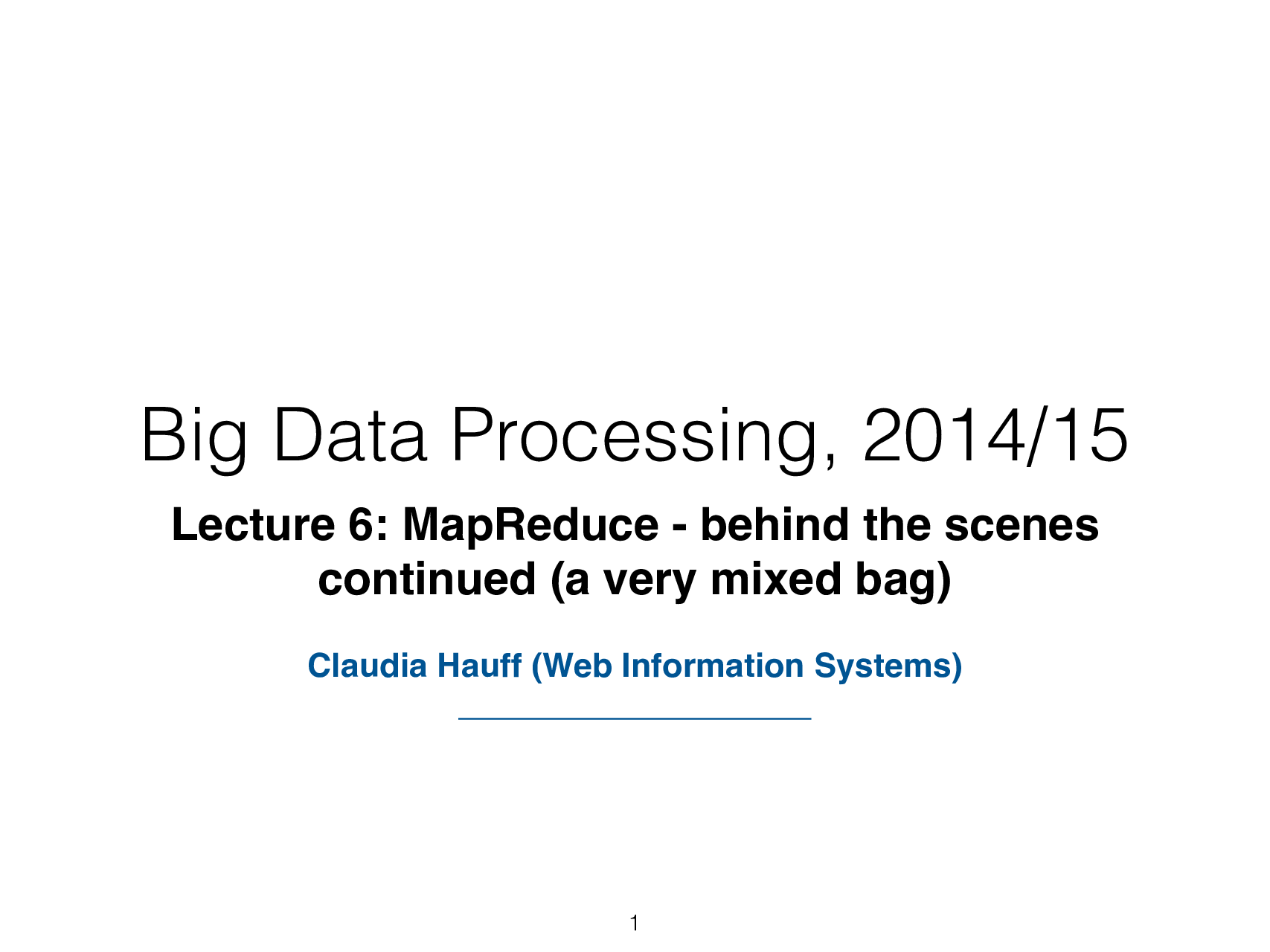 Big Data Processing, 2014/15

Lecture 6: MapReduce - behind the scenes continued (a very mixed bag)

Claudia Hauff (Web Information Systems)

1